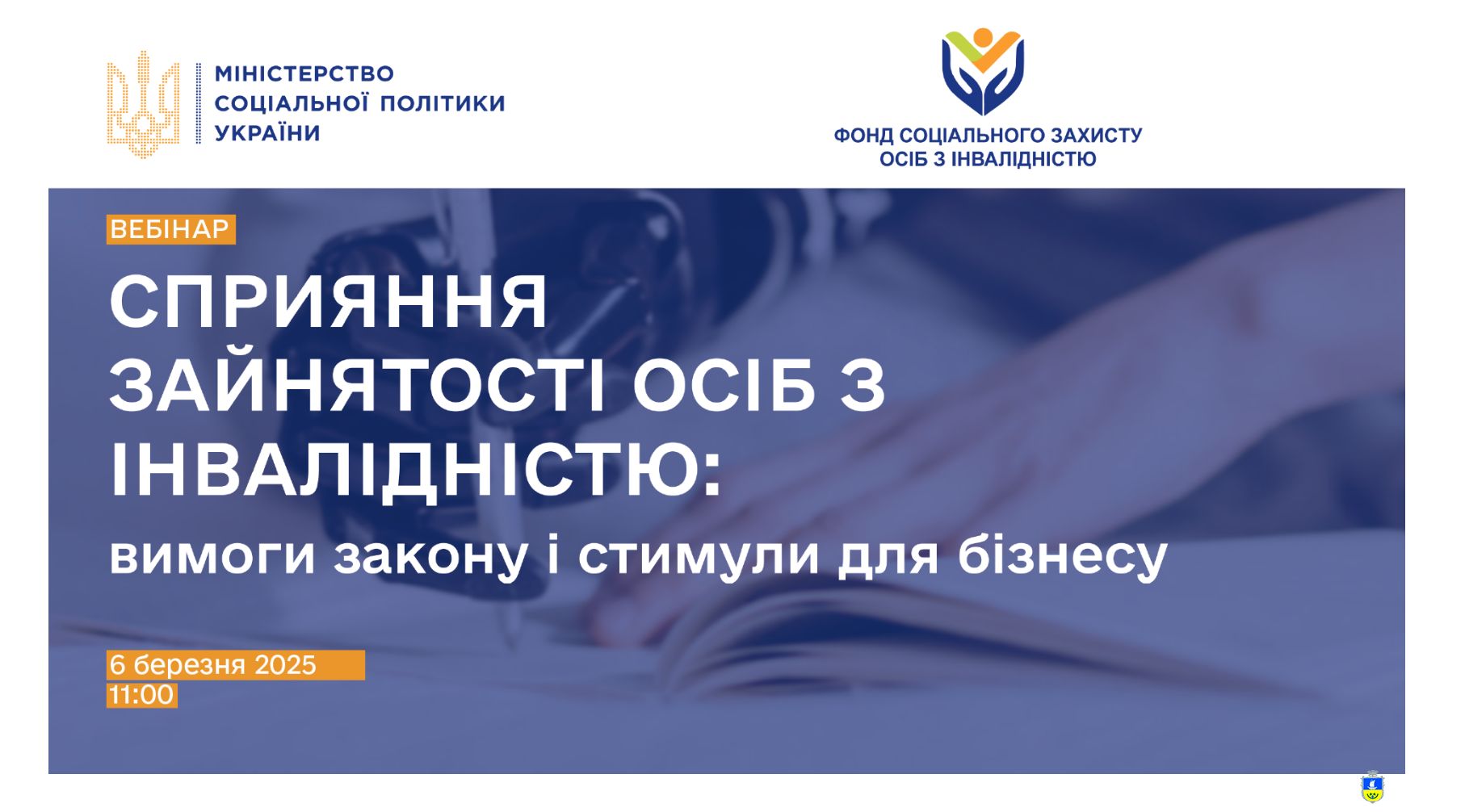 МІНІСТЕРСТВО СОЦІАЛЬНОЇ ПОЛІТИКИ УКРАЇНИ

ФОНД СОЦІАЛЬНОГО ЗАХИСТУ ОСІБ З ІНВАЛІДНІСТЮ

ВЕБІНАР

СПРИЯННЯ ЗАЙНЯТОСТІ ОСІБ З ІНВАЛІДНІСТЮ:

вимоги закону і стимули для бізнесу

6 березня 2025
11:00